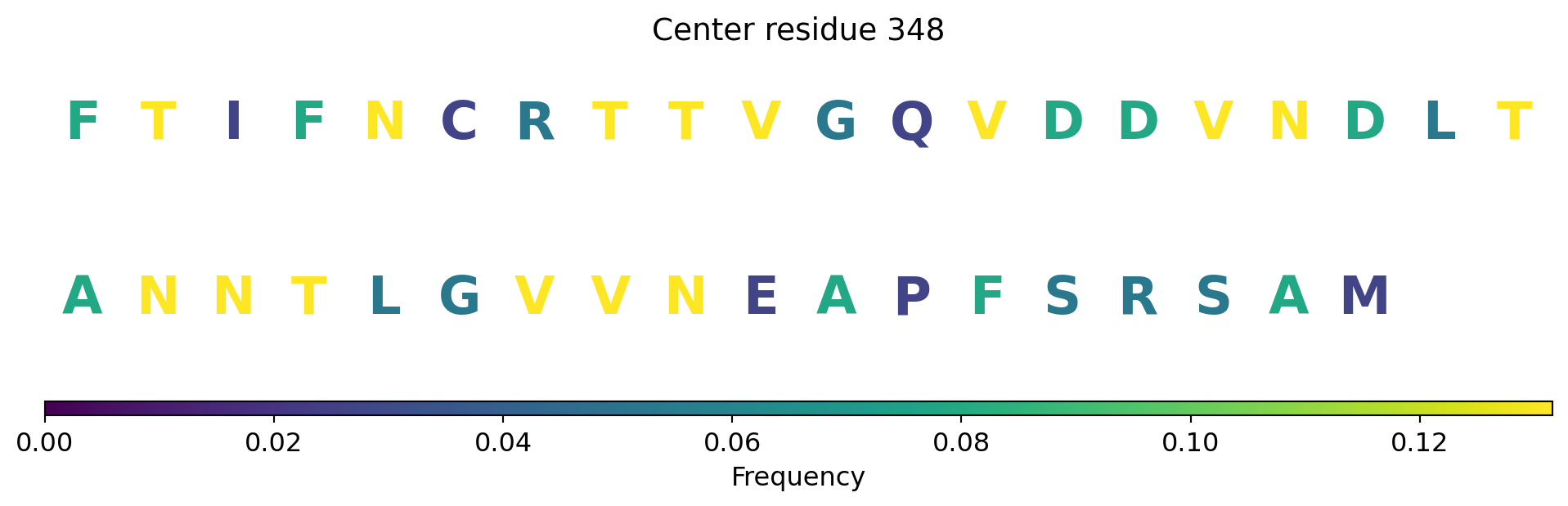 Center residue 348

F T I F N C R T T V G Q V D D V N D L T

A N N T L G V V N E A P F S R S A M

0.00 0.02 0.04 0.06 0.08 0.10 0.12

Frequency